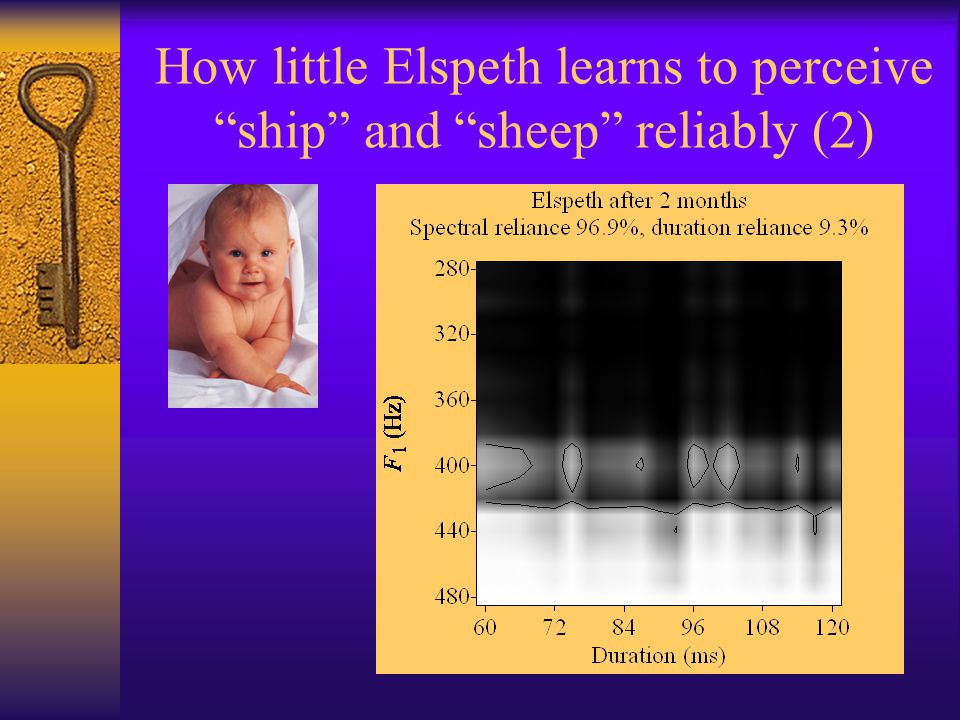 How little Elspeth learns to perceive “ship” and “sheep” reliably (2)

Elspeth after 2 months
Spectral reliance 96.9%, duration reliance 9.3%

280
320
360
400
440
480

$F_1$ (Hz)

60
72
84
96
108
120

Duration (ms)